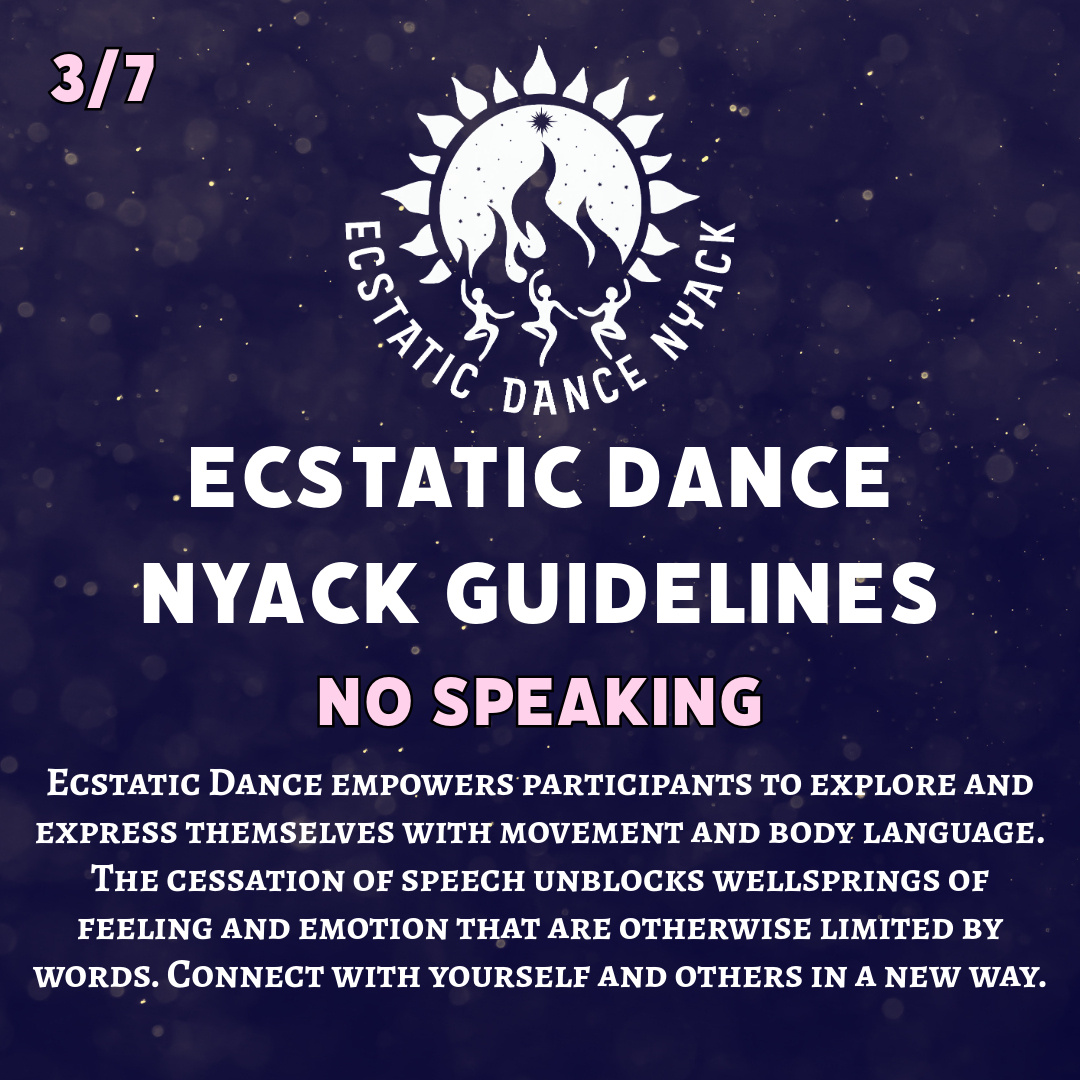 3/7

ECSTATIC DANCE NYACK

ECSTATIC DANCE NYACK GUIDELINES

NO SPEAKING

Ecstatic Dance empowers participants to explore and express themselves with movement and body language. The cessation of speech unblocks wellsprings of feeling and emotion that are otherwise limited by words. Connect with yourself and others in a new way.